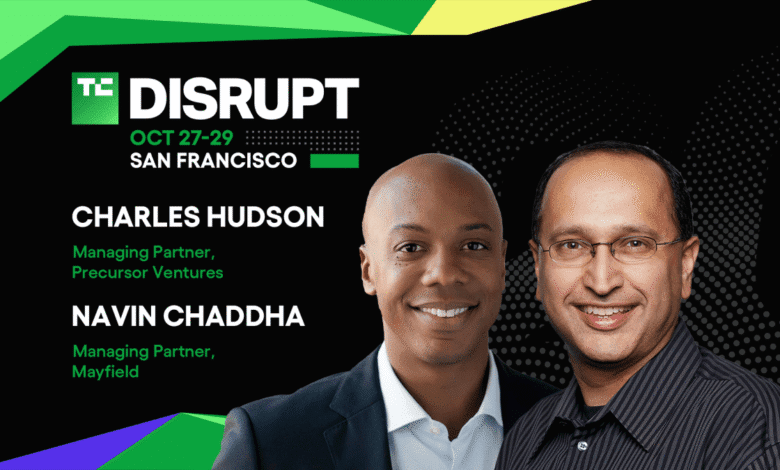 TC DISRUPT
OCT 27-29
SAN FRANCISCO

CHARLES HUDSON

Managing Partner, Precursor Ventures

NAVIN CHADDHA

Managing Partner, Mayfield